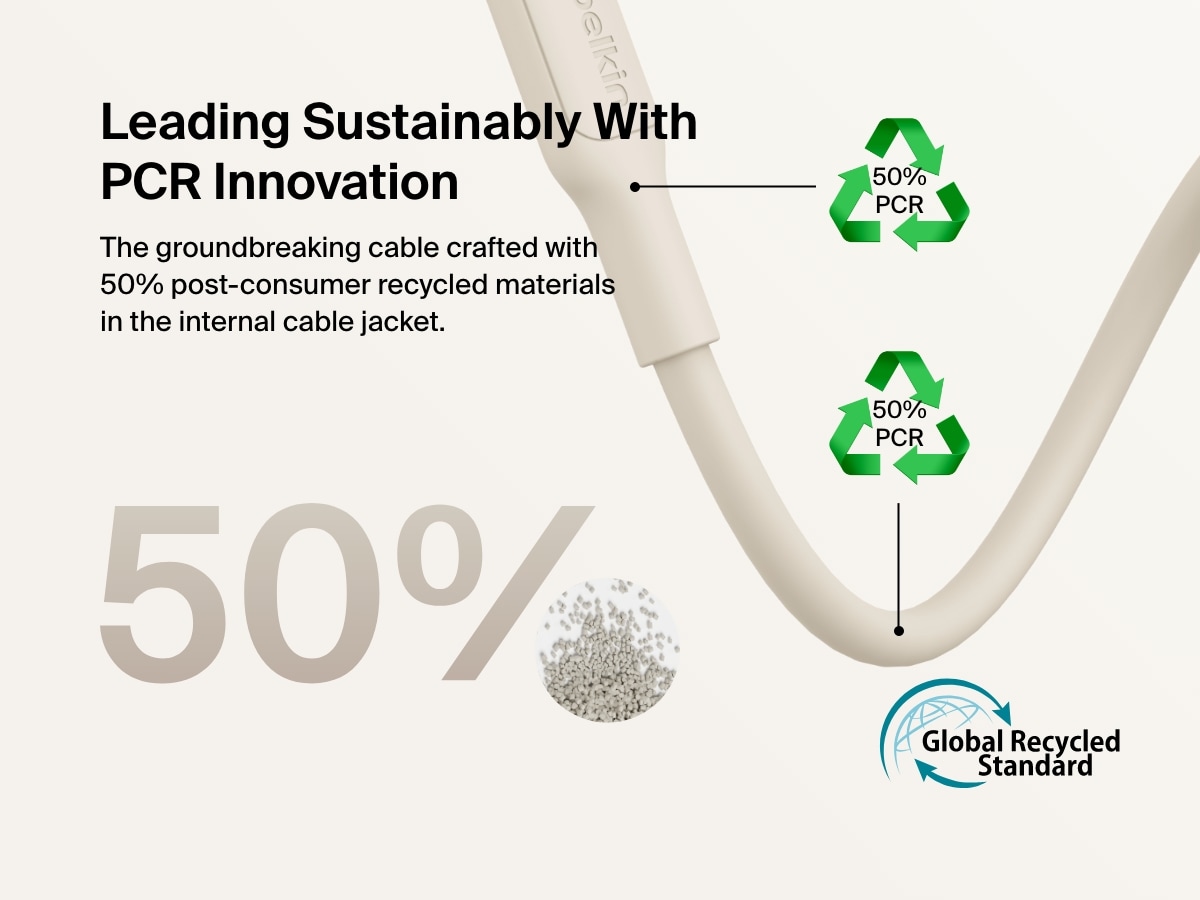 belkin

Leading Sustainably With PCR Innovation

The groundbreaking cable crafted with 50% post-consumer recycled materials in the internal cable jacket.

50% PCR

50% PCR

50%

Global Recycled Standard